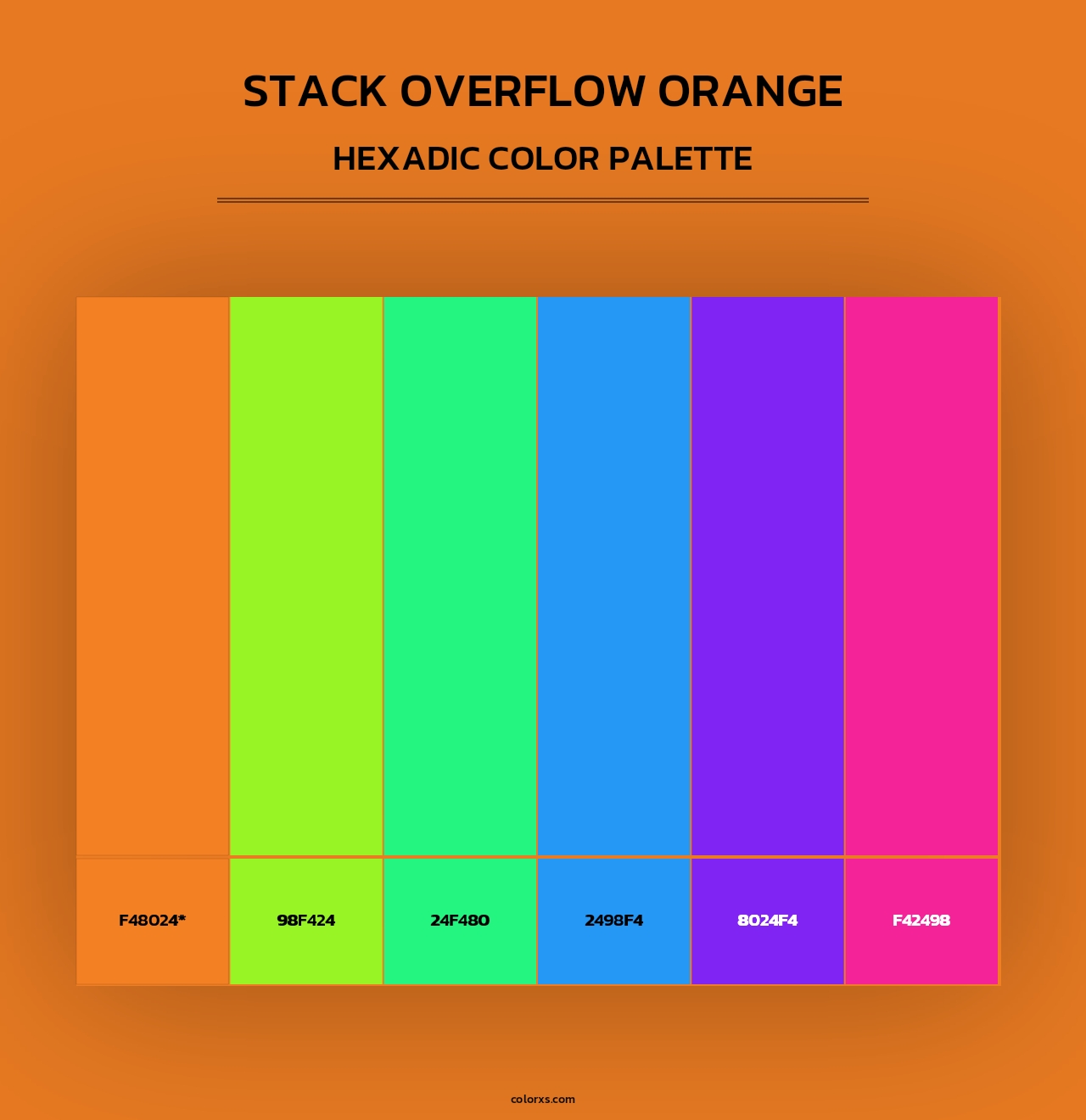 STACK OVERFLOW ORANGE

HEXADIC COLOR PALETTE

F48024*

98F424

24F480

2498F4

8024F4

F42498

colorxs.com